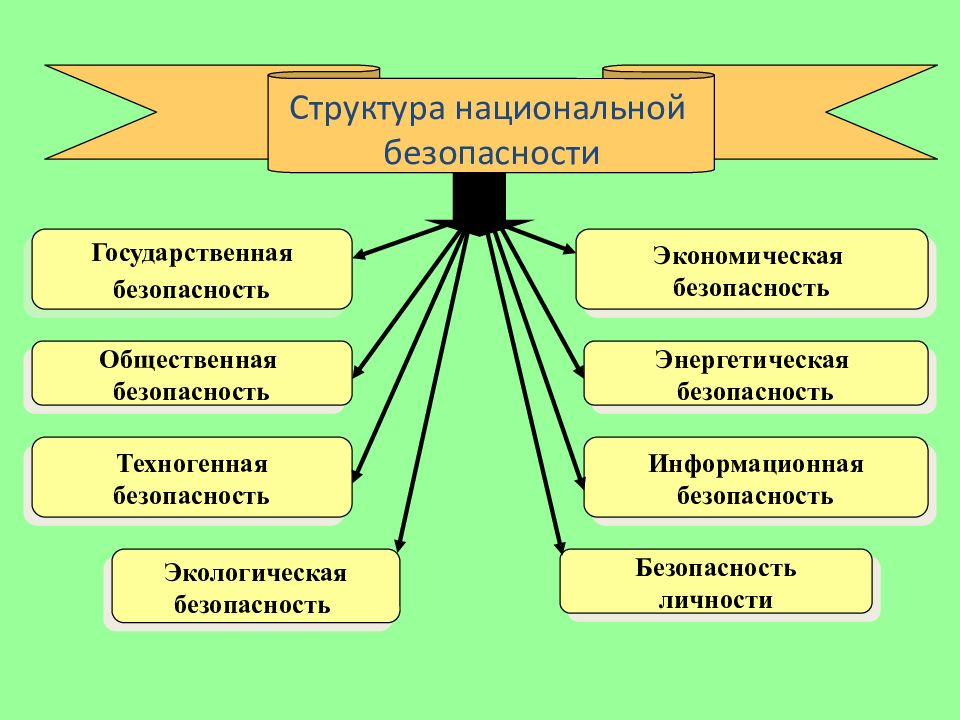 Структура национальной безопасности

Государственная безопасность

Общественная безопасность

Техногенная безопасность

Экологическая безопасность

Экономическая безопасность

Энергетическая безопасность

Информационная безопасность

Безопасность личности